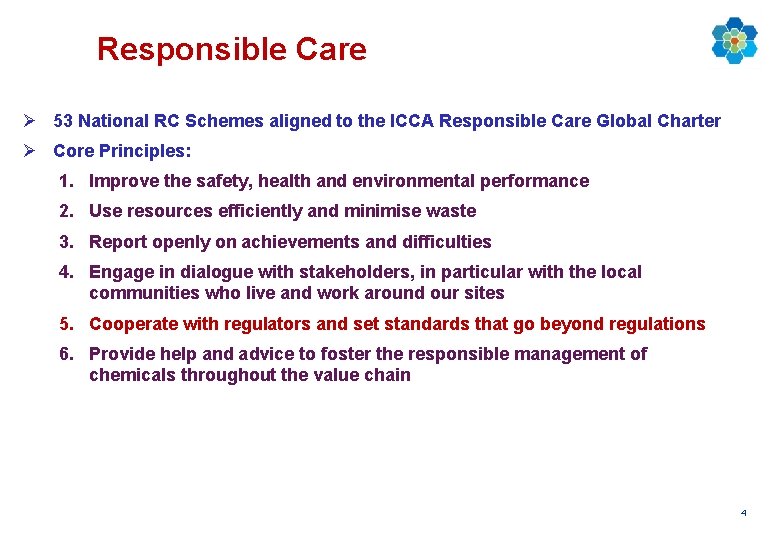 Responsible Care

➢ 53 National RC Schemes aligned to the ICCA Responsible Care Global Charter
➢ Core Principles:
1. Improve the safety, health and environmental performance
2. Use resources efficiently and minimise waste
3. Report openly on achievements and difficulties
4. Engage in dialogue with stakeholders, in particular with the local communities who live and work around our sites
5. Cooperate with regulators and set standards that go beyond regulations
6. Provide help and advice to foster the responsible management of chemicals throughout the value chain

4